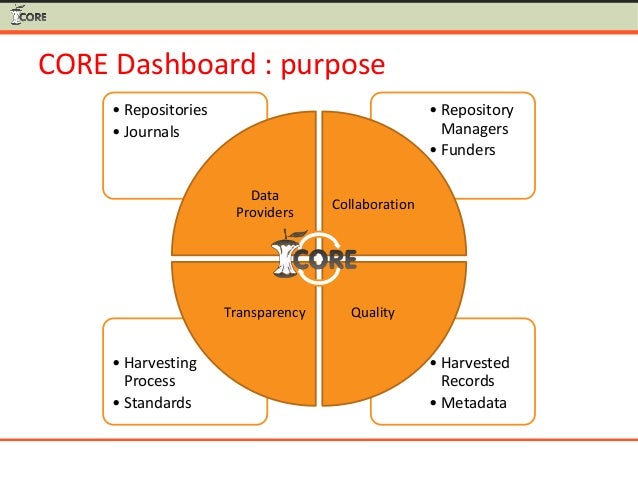 CORE

CORE Dashboard : purpose

• Repositories
• Journals

• Repository Managers
• Funders

Data Providers

Collaboration

CORE

Transparency

Quality

• Harvesting Process
• Standards

• Harvested Records
• Metadata